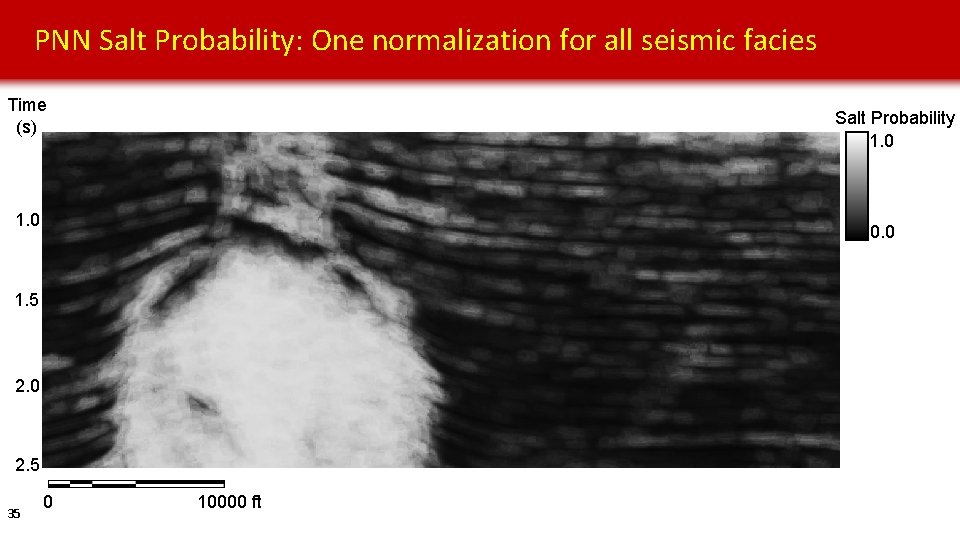 PNN Salt Probability: One normalization for all seismic facies

Time (s)

1.0

1.5

2.0

2.5

Salt Probability

1.0

0.0

0

10000 ft

35